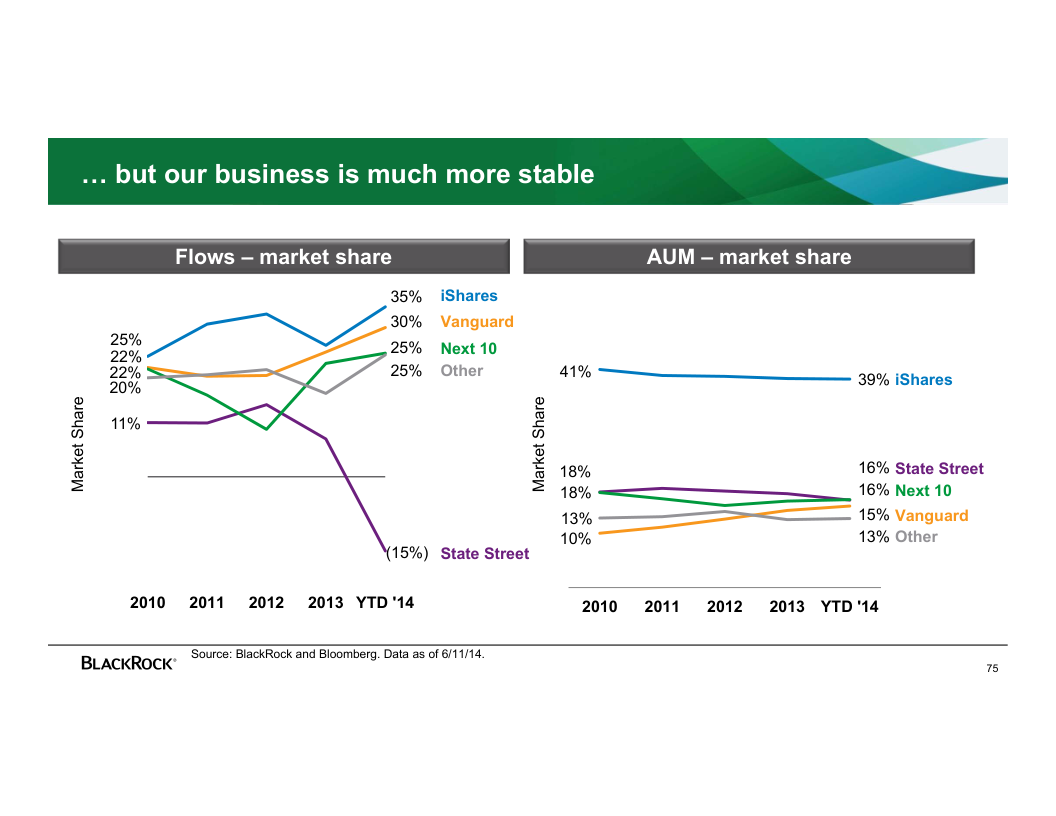 … but our business is much more stable

Flows – market share

Market Share

25%
22%
22%
20%
11%

35% iShares
30% Vanguard
25% Next 10
25% Other

(15%) State Street

2010 2011 2012 2013 YTD '14

AUM – market share

Market Share

41%
18%
18%
13%
10%

39% iShares
16% State Street
16% Next 10
15% Vanguard
13% Other

2010 2011 2012 2013 YTD '14

BLACKROCK®

Source: BlackRock and Bloomberg. Data as of 6/11/14.

75